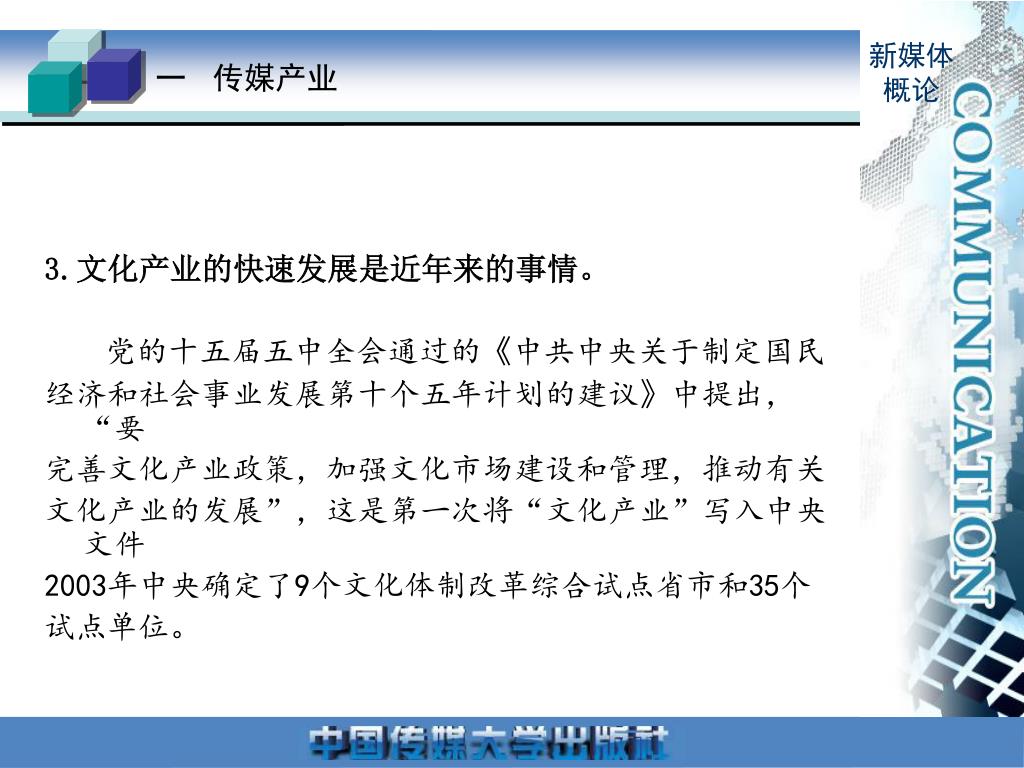 一　传媒产业

新媒体概论

COMMUNICATION

3.文化产业的快速发展是近年来的事情。

党的十五届五中全会通过的《中共中央关于制定国民经济和社会事业发展第十个五年计划的建议》中提出，“要完善文化产业政策，加强文化市场建设和管理，推动有关文化产业的发展”，这是第一次将“文化产业”写入中央文件

2003年中央确定了9个文化体制改革综合试点省市和35个试点单位。

中国传媒大学出版社